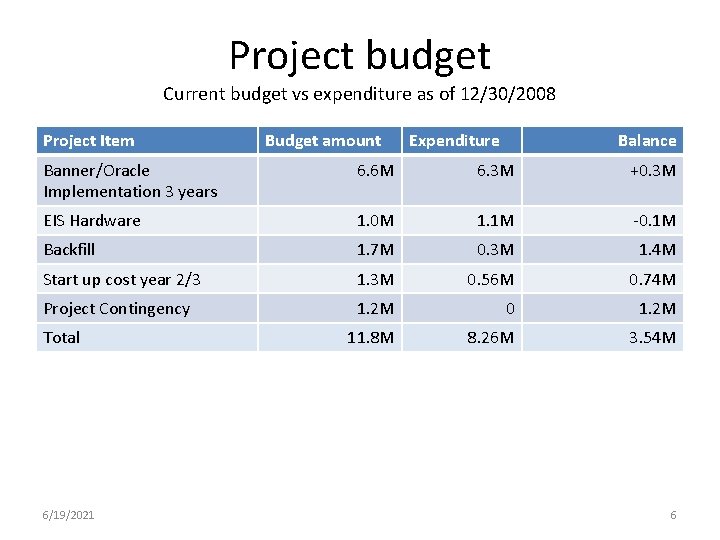 Project budget

Current budget vs expenditure as of 12/30/2008

| Project Item | Budget amount | Expenditure | Balance |
|---|---|---|---|
| Banner/Oracle Implementation 3 years | 6.6M | 6.3M | +0.3M |
| EIS Hardware | 1.0M | 1.1M | -0.1M |
| Backfill | 1.7M | 0.3M | 1.4M |
| Start up cost year 2/3 | 1.3M | 0.56M | 0.74M |
| Project Contingency | 1.2M | 0 | 1.2M |
| Total | 11.8M | 8.26M | 3.54M |

6/19/2021

6